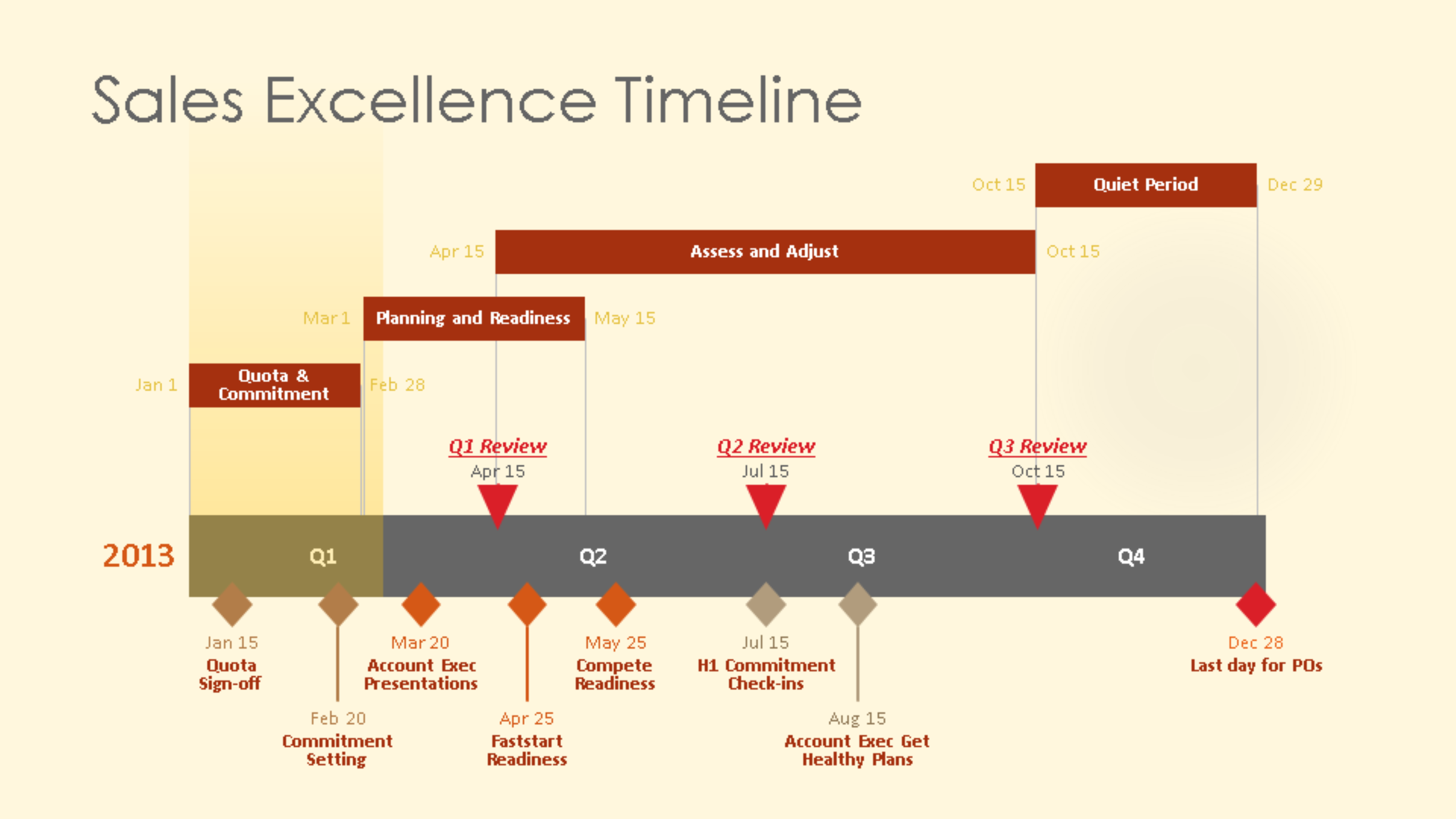 Sales Excellence Timeline

Oct 15 Quiet Period Dec 29

Apr 15 Assess and Adjust Oct 15

Mar 1 Planning and Readiness May 15

Jan 1 Quota & Commitment Feb 28

Q1 Review
Apr 15

Q2 Review
Jul 15

Q3 Review
Oct 15

2013 Q1 Q2 Q3 Q4

Jan 15
Quota Sign-off

Feb 20
Commitment Setting

Mar 20
Account Exec Presentations

Apr 25
Faststart Readiness

May 25
Compete Readiness

Jul 15
H1 Commitment Check-ins

Aug 15
Account Exec Get Healthy Plans

Dec 28
Last day for POs